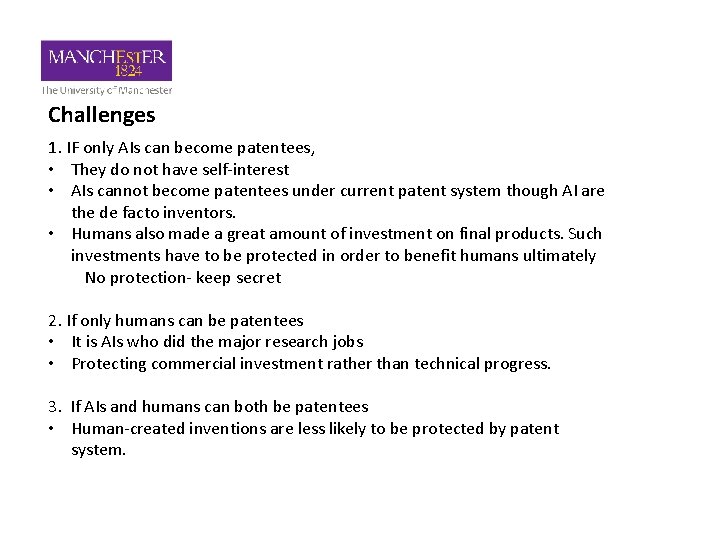 MANCHESTER
1824
The University of Manchester

Challenges

1. IF only AIs can become patentees,
• They do not have self-interest
• AIs cannot become patentees under current patent system though AI are the de facto inventors.
• Humans also made a great amount of investment on final products. Such investments have to be protected in order to benefit humans ultimately
No protection- keep secret

2. If only humans can be patentees
• It is AIs who did the major research jobs
• Protecting commercial investment rather than technical progress.

3. If AIs and humans can both be patentees
• Human-created inventions are less likely to be protected by patent system.